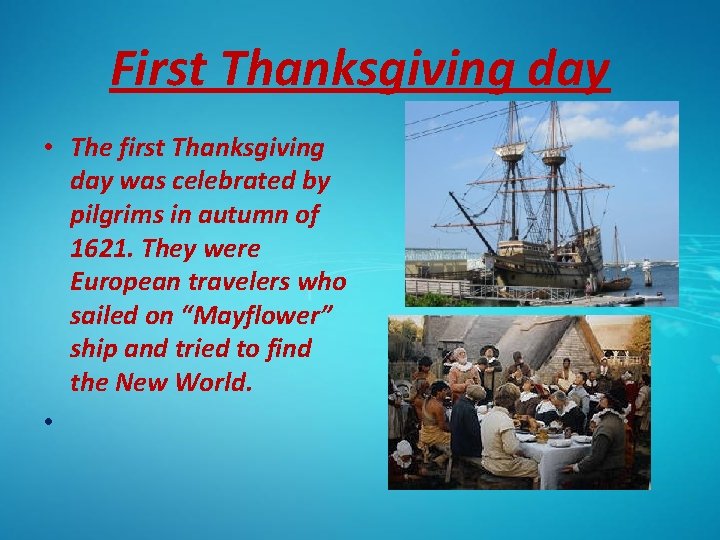 First Thanksgiving day

• The first Thanksgiving day was celebrated by pilgrims in autumn of 1621. They were European travelers who sailed on “Mayflower” ship and tried to find the New World.

•